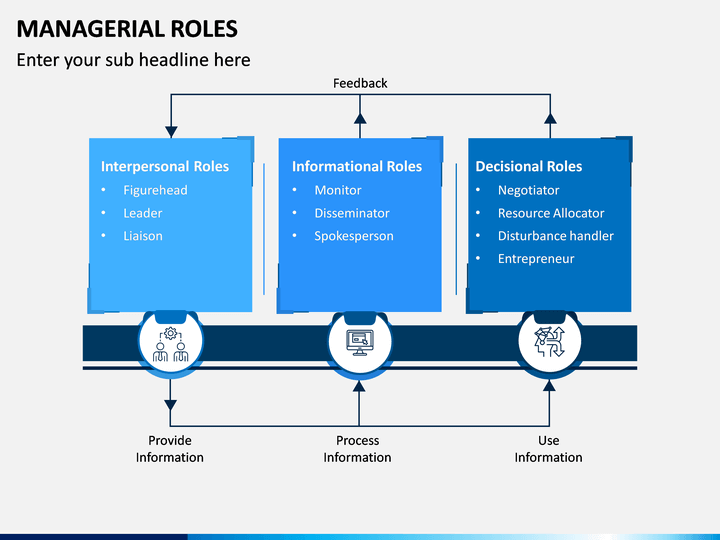 MANAGERIAL ROLES

Enter your sub headline here

Feedback

Interpersonal Roles
• Figurehead
• Leader
• Liaison

Informational Roles
• Monitor
• Disseminator
• Spokesperson

Decisional Roles
• Negotiator
• Resource Allocator
• Disturbance handler
• Entrepreneur

Provide Information

Process Information

Use Information